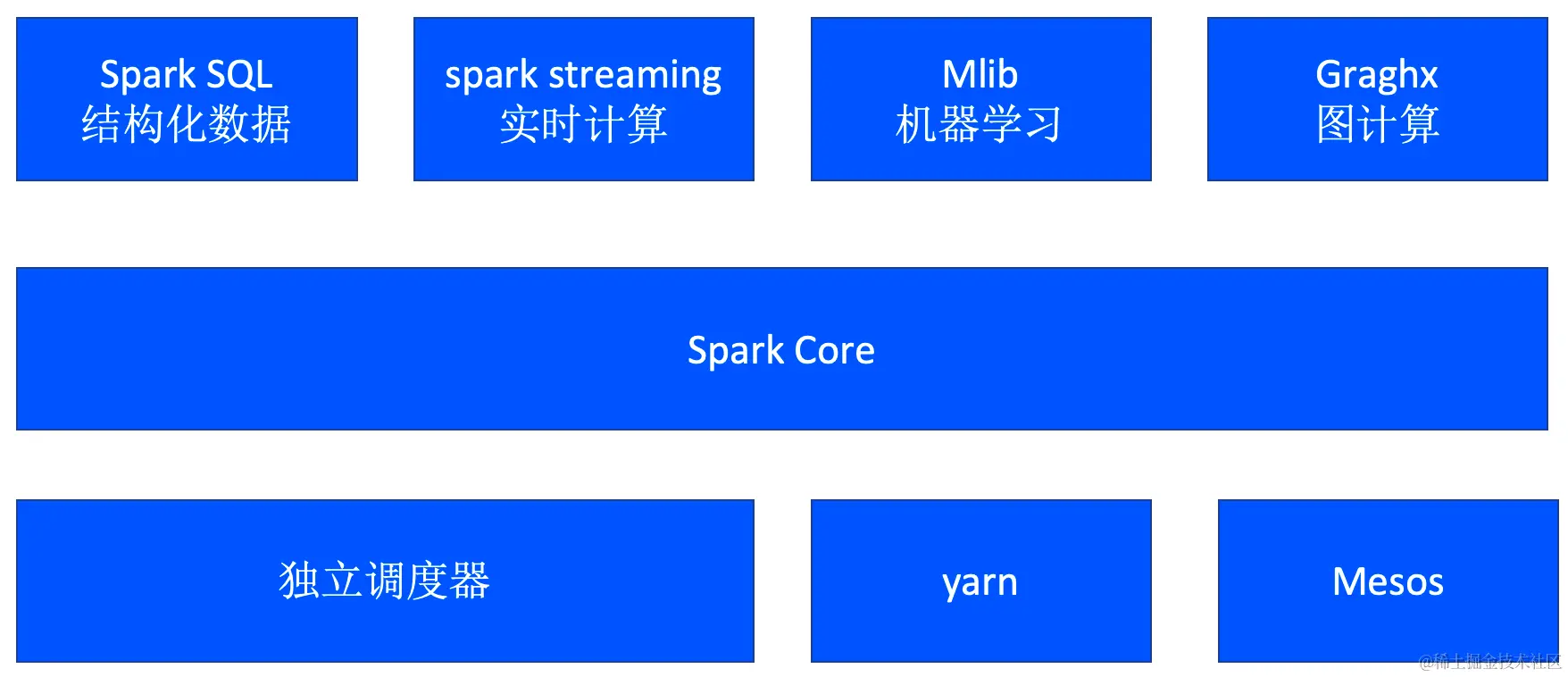 Spark SQL
结构化数据

spark streaming
实时计算

Mlib
机器学习

Graghx
图计算

Spark Core

独立调度器

yarn

Mesos

@稀土掘金技术社区